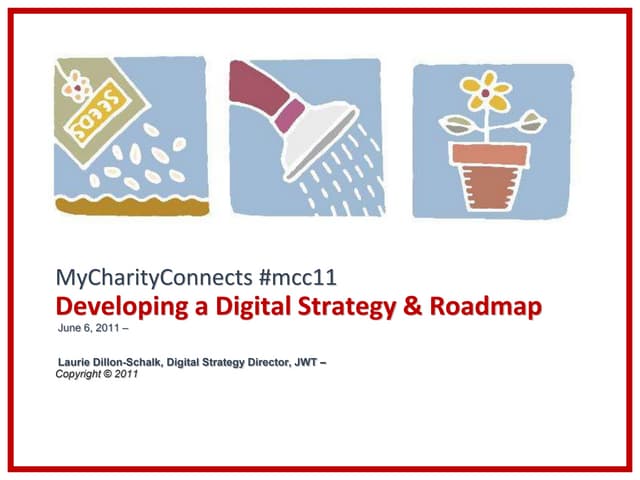 SEEDS

MyCharityConnects #mcc11

Developing a Digital Strategy & Roadmap

June 6, 2011 –

Laurie Dillon-Schalk, Digital Strategy Director, JWT –
Copyright © 2011